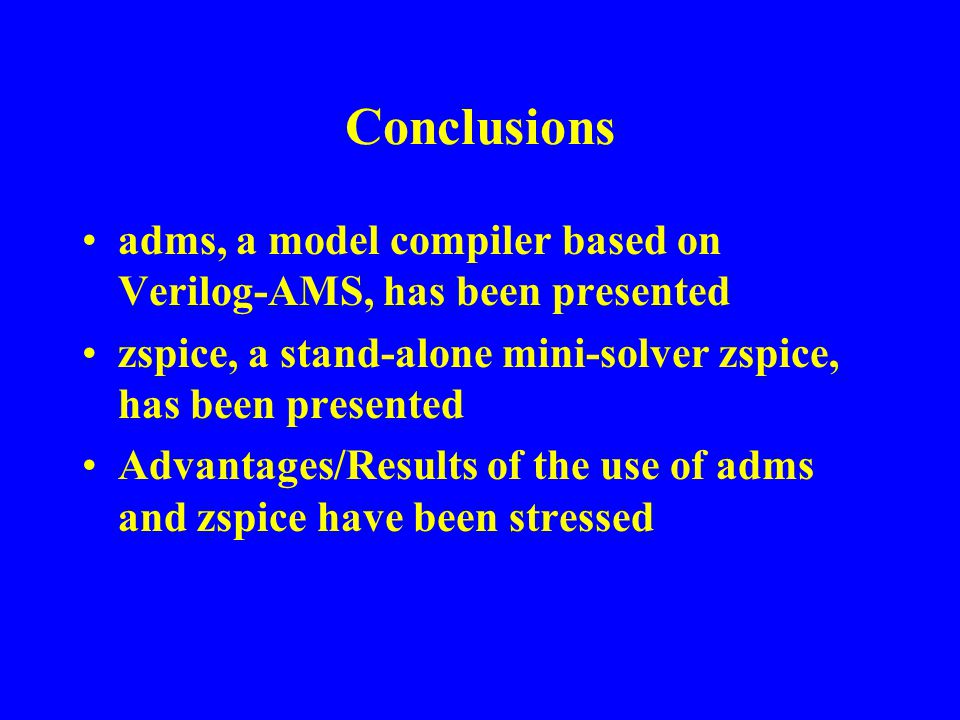 Conclusions

• adms, a model compiler based on Verilog-AMS, has been presented

• zspice, a stand-alone mini-solver zspice, has been presented

• Advantages/Results of the use of adms and zspice have been stressed